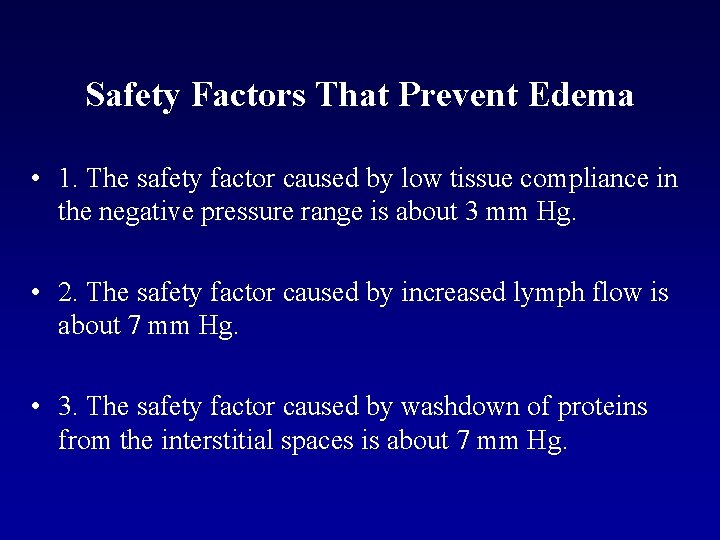 Safety Factors That Prevent Edema

• 1. The safety factor caused by low tissue compliance in the negative pressure range is about 3 mm Hg.

• 2. The safety factor caused by increased lymph flow is about 7 mm Hg.

• 3. The safety factor caused by washdown of proteins from the interstitial spaces is about 7 mm Hg.